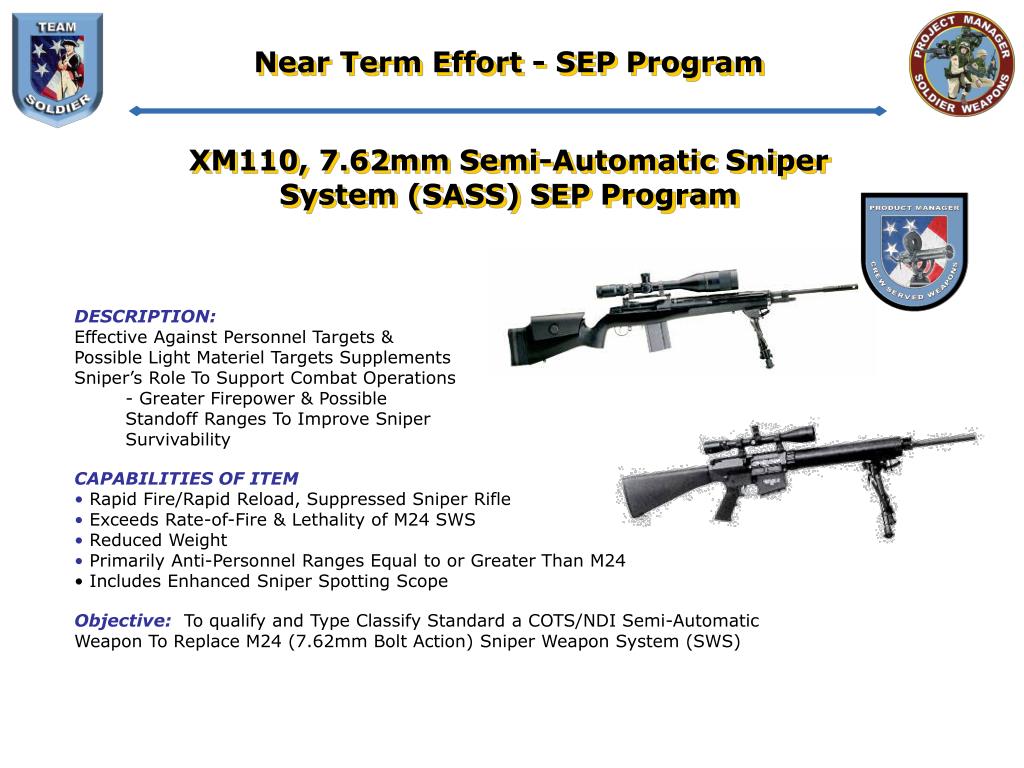 TEAM SOLDIER

Near Term Effort - SEP Program

PROJECT MANAGER SOLDIER WEAPONS

XM110, 7.62mm Semi-Automatic Sniper System (SASS) SEP Program

PRODUCT MANAGER CREW SERVED WEAPONS

DESCRIPTION:
Effective Against Personnel Targets & Possible Light Materiel Targets Supplements Sniper's Role To Support Combat Operations
- Greater Firepower & Possible Standoff Ranges To Improve Sniper Survivability

CAPABILITIES OF ITEM
• Rapid Fire/Rapid Reload, Suppressed Sniper Rifle
• Exceeds Rate-of-Fire & Lethality of M24 SWS
• Reduced Weight
• Primarily Anti-Personnel Ranges Equal to or Greater Than M24
• Includes Enhanced Sniper Spotting Scope

Objective: To qualify and Type Classify Standard a COTS/NDI Semi-Automatic Weapon To Replace M24 (7.62mm Bolt Action) Sniper Weapon System (SWS)